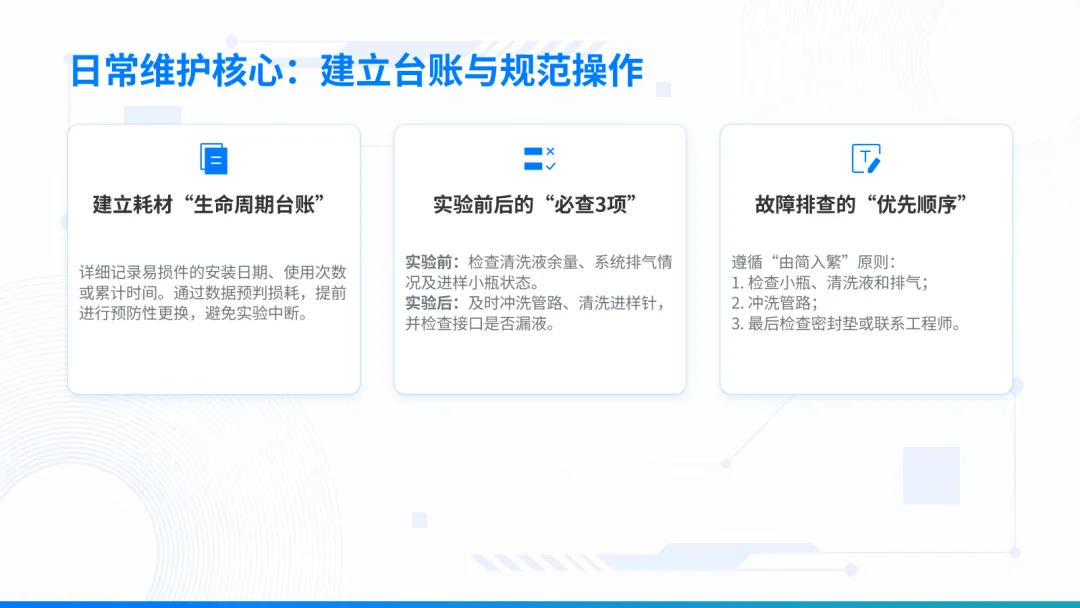 日常维护核心：建立台账与规范操作

建立耗材“生命周期台账”

详细记录易损件的安装日期、使用次数或累计时间。通过数据预判损耗，提前进行预防性更换，避免实验中断。

实验前后的“必查3项”

实验前：检查清洗液余量、系统排气情况及进样小瓶状态。
实验后：及时冲洗管路、清洗进样针，并检查接口是否漏液。

故障排查的“优先顺序”

遵循“由简入繁”原则：
1. 检查小瓶、清洗液和排气；
2. 冲洗管路；
3. 最后检查密封垫或联系工程师。